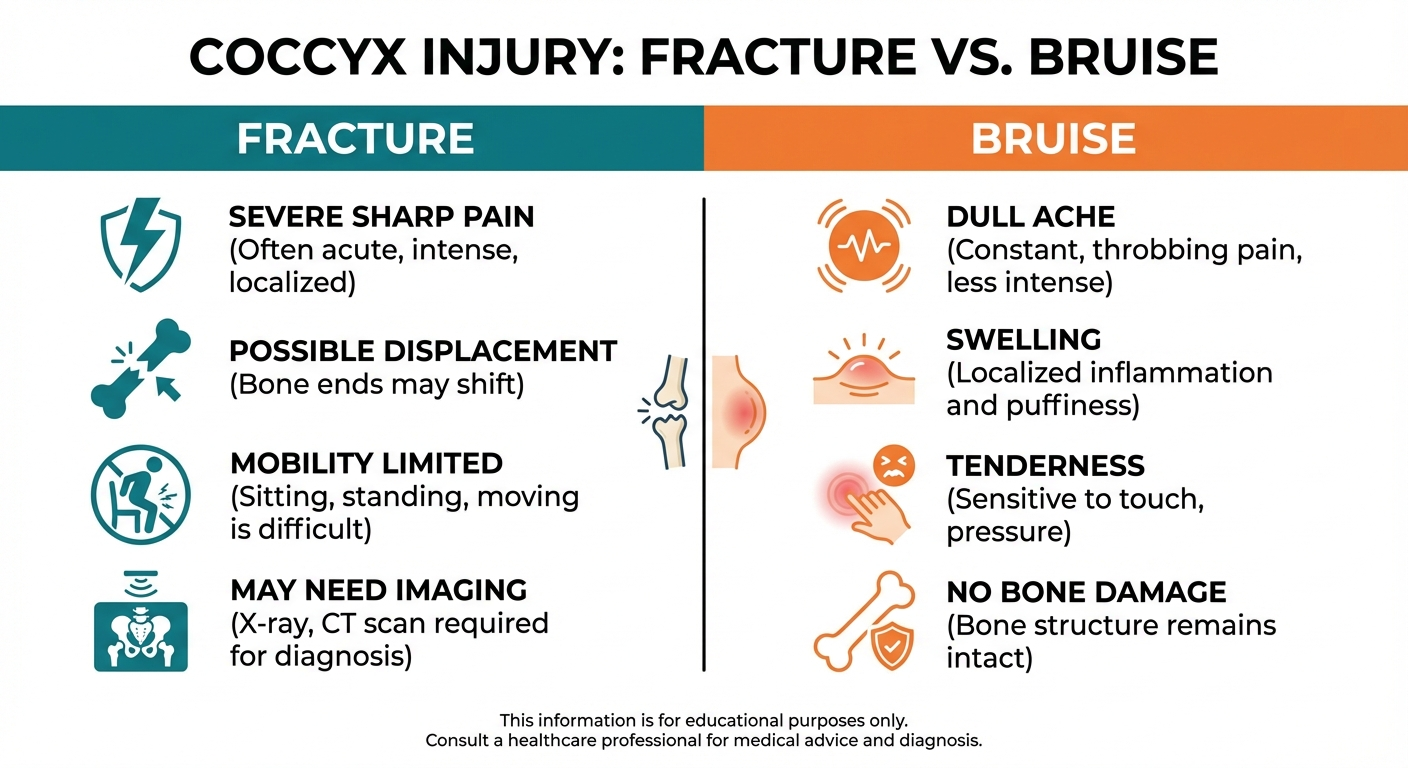 COCCYX INJURY: FRACTURE VS. BRUISE

FRACTURE

SEVERE SHARP PAIN
(Often acute, intense, localized)

POSSIBLE DISPLACEMENT
(Bone ends may shift)

MOBILITY LIMITED
(Sitting, standing, moving is difficult)

MAY NEED IMAGING
(X-ray, CT scan required for diagnosis)

BRUISE

DULL ACHE
(Constant, throbbing pain, less intense)

SWELLING
(Localized inflammation and puffiness)

TENDERNESS
(Sensitive to touch, pressure)

NO BONE DAMAGE
(Bone structure remains intact)

This information is for educational purposes only.
Consult a healthcare professional for medical advice and diagnosis.